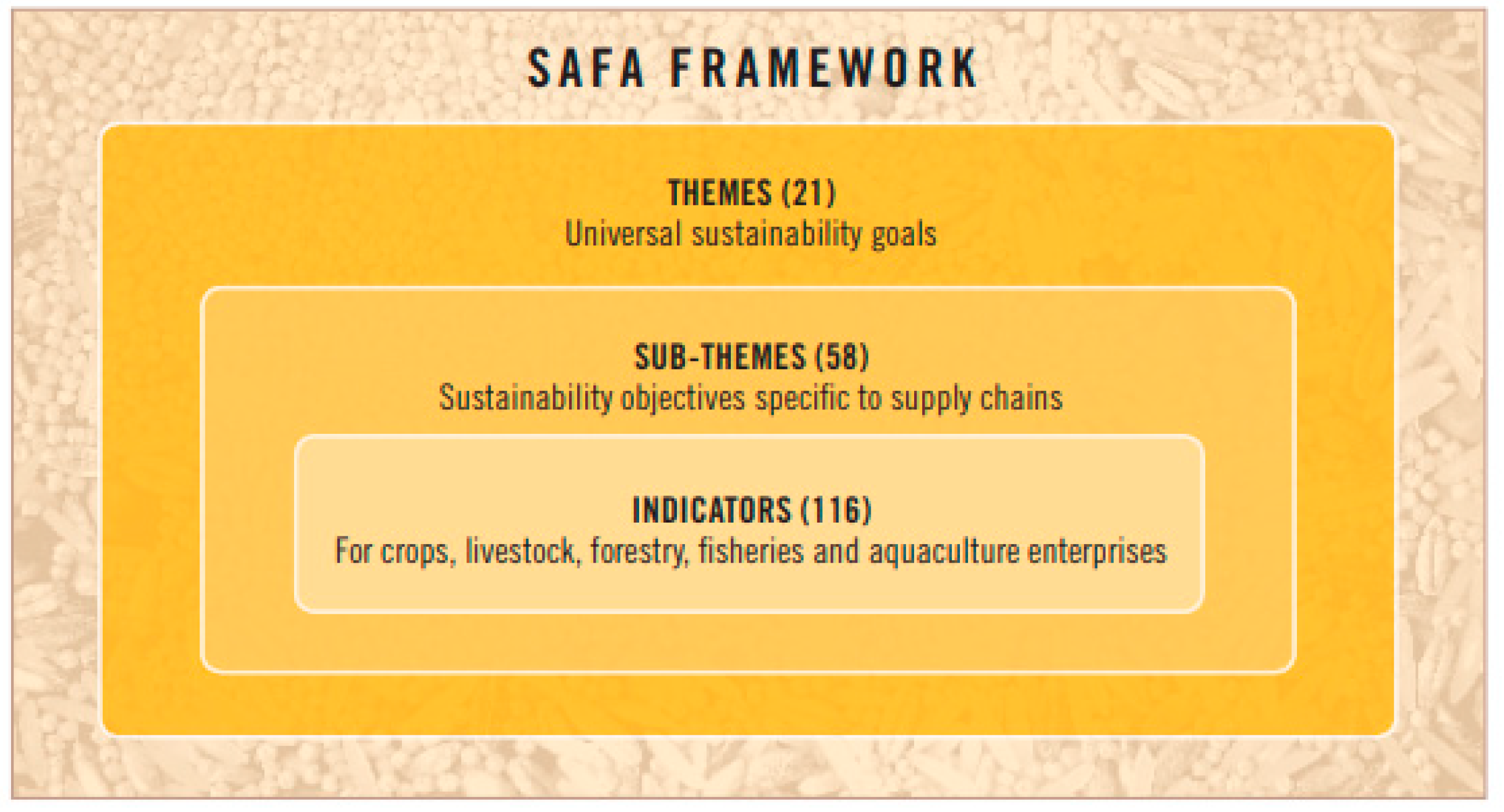 SAFA FRAMEWORK

THEMES (21)
Universal sustainability goals

SUB-THEMES (58)
Sustainability objectives specific to supply chains

INDICATORS (116)
For crops, livestock, forestry, fisheries and aquaculture enterprises